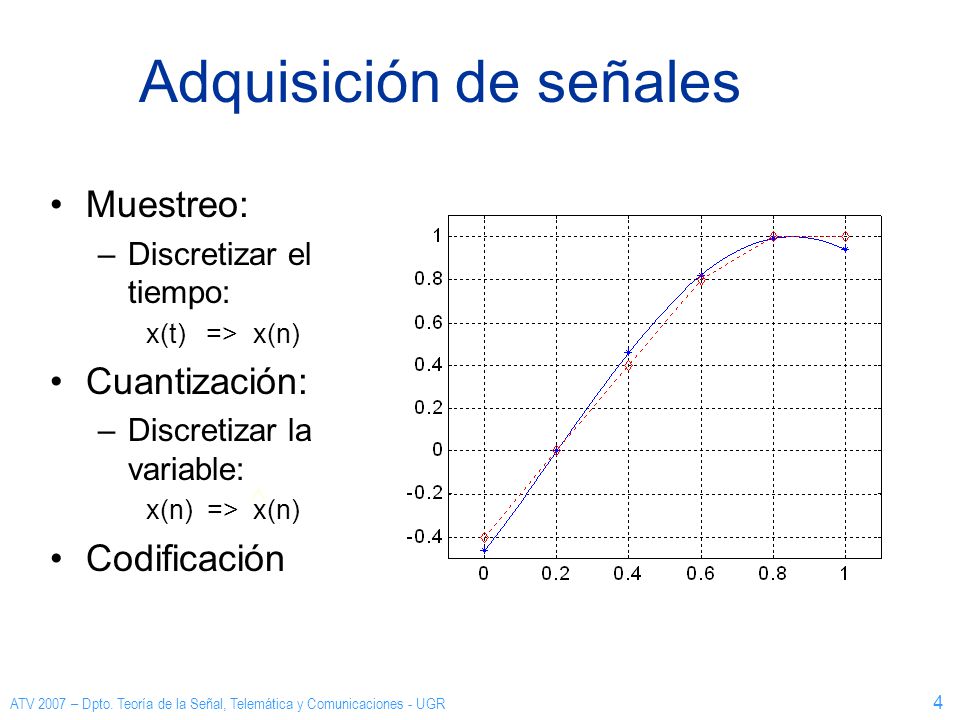 Adquisición de señales

• Muestreo:
– Discretizar el tiempo:
x(t) => x(n)

• Cuantización:
– Discretizar la variable:
x(n) => x(n)

• Codificación

1
0.8
0.6
0.4
0.2
0
-0.2
-0.4

0 0.2 0.4 0.6 0.8 1

ATV 2007 – Dpto. Teoría de la Señal, Telemática y Comunicaciones - UGR

4